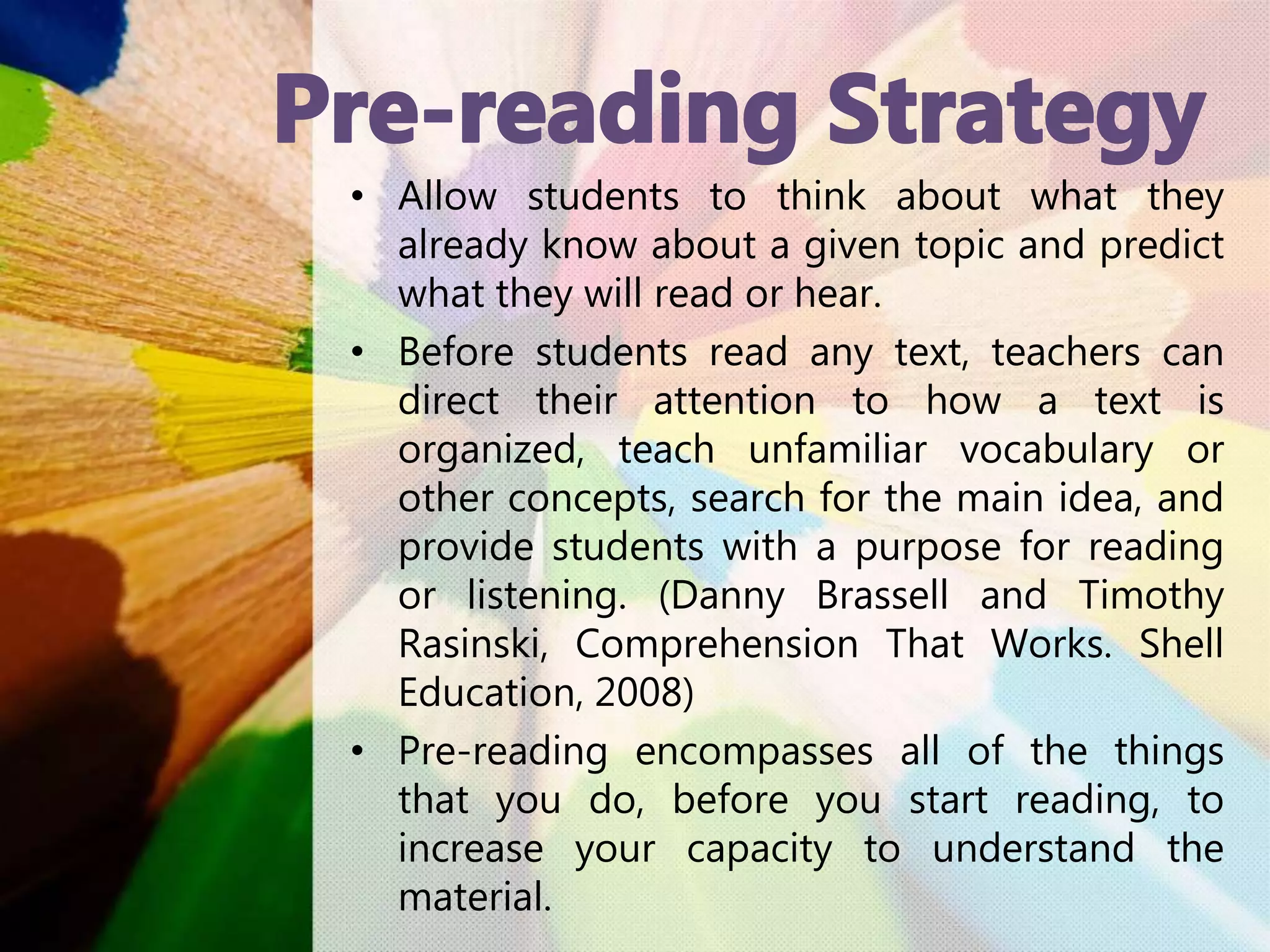 Pre-reading Strategy

• Allow students to think about what they already know about a given topic and predict what they will read or hear.

• Before students read any text, teachers can direct their attention to how a text is organized, teach unfamiliar vocabulary or other concepts, search for the main idea, and provide students with a purpose for reading or listening. (Danny Brassell and Timothy Rasinski, Comprehension That Works. Shell Education, 2008)

• Pre-reading encompasses all of the things that you do, before you start reading, to increase your capacity to understand the material.